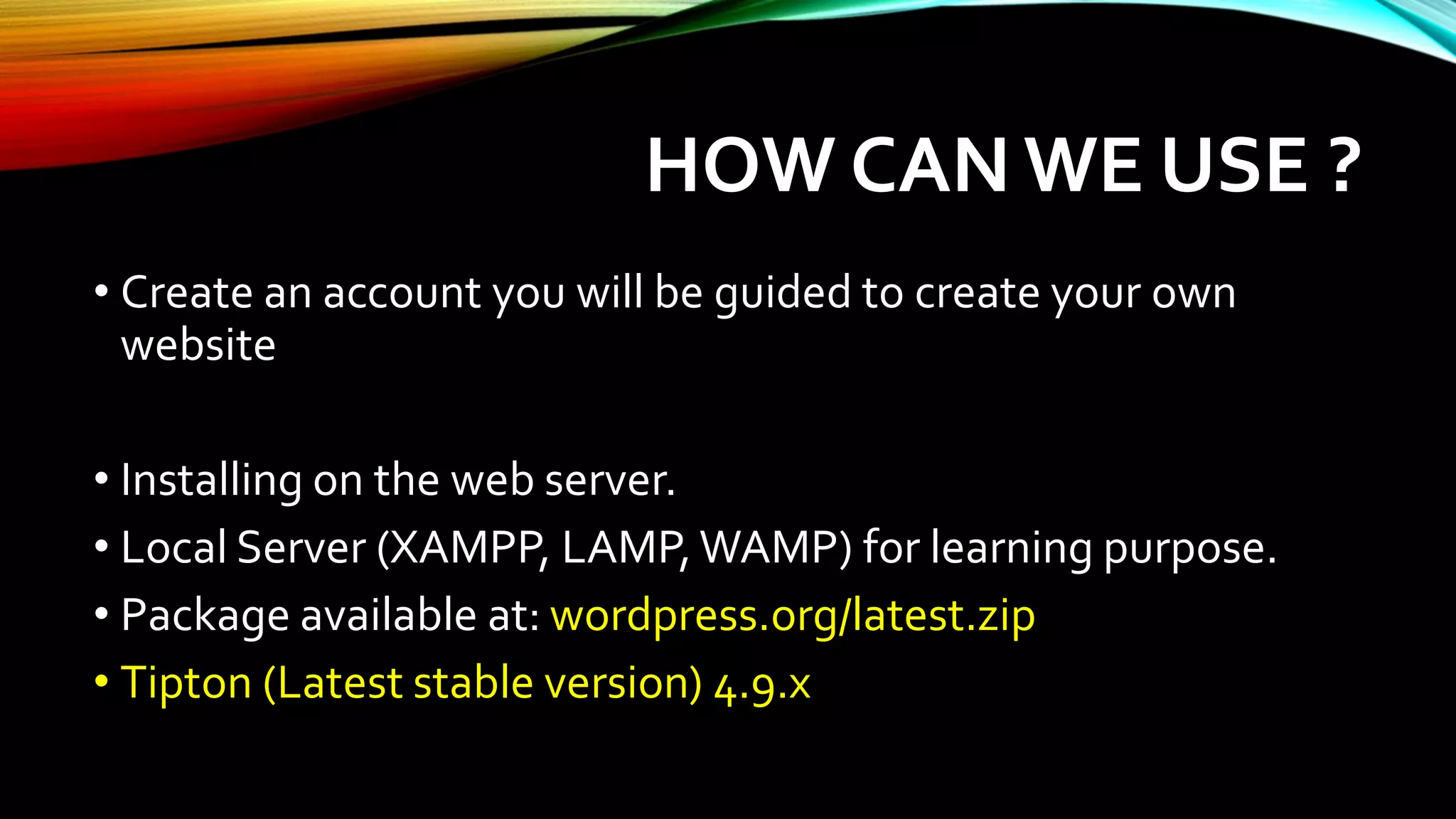 HOW CAN WE USE ?

• Create an account you will be guided to create your own website

• Installing on the web server.
• Local Server (XAMPP, LAMP, WAMP) for learning purpose.
• Package available at: wordpress.org/latest.zip
• Tipton (Latest stable version) 4.9.x